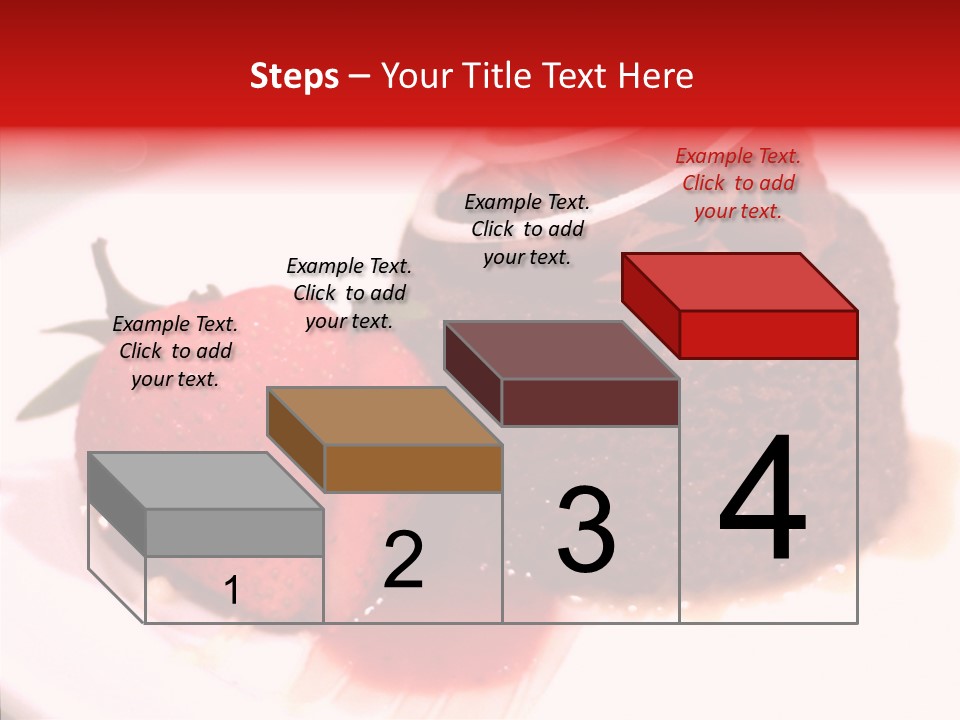 Steps – Your Title Text Here

Example Text. Click to add your text.

Example Text. Click to add your text.

Example Text. Click to add your text.

Example Text. Click to add your text.

1

2

3

4